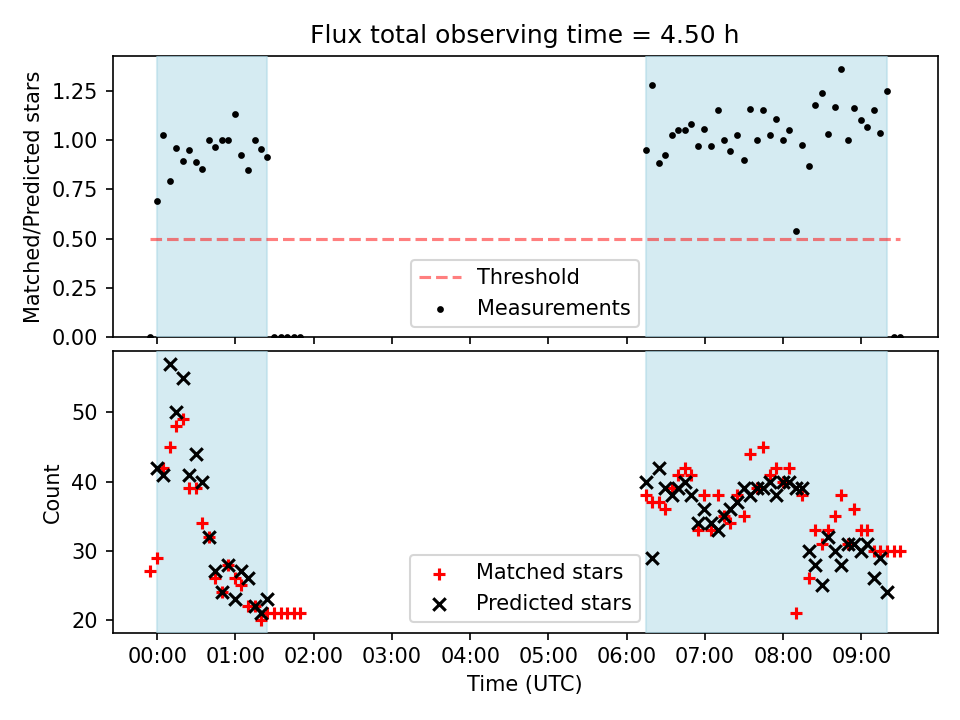 Flux total observing time = 4.50 h

Matched/Predicted stars

1.25
1.00
0.75
0.50
0.25
0.00

Threshold
Measurements

Count

50
40
30
20

Matched stars
Predicted stars

00:00 01:00 02:00 03:00 04:00 05:00 06:00 07:00 08:00 09:00

Time (UTC)